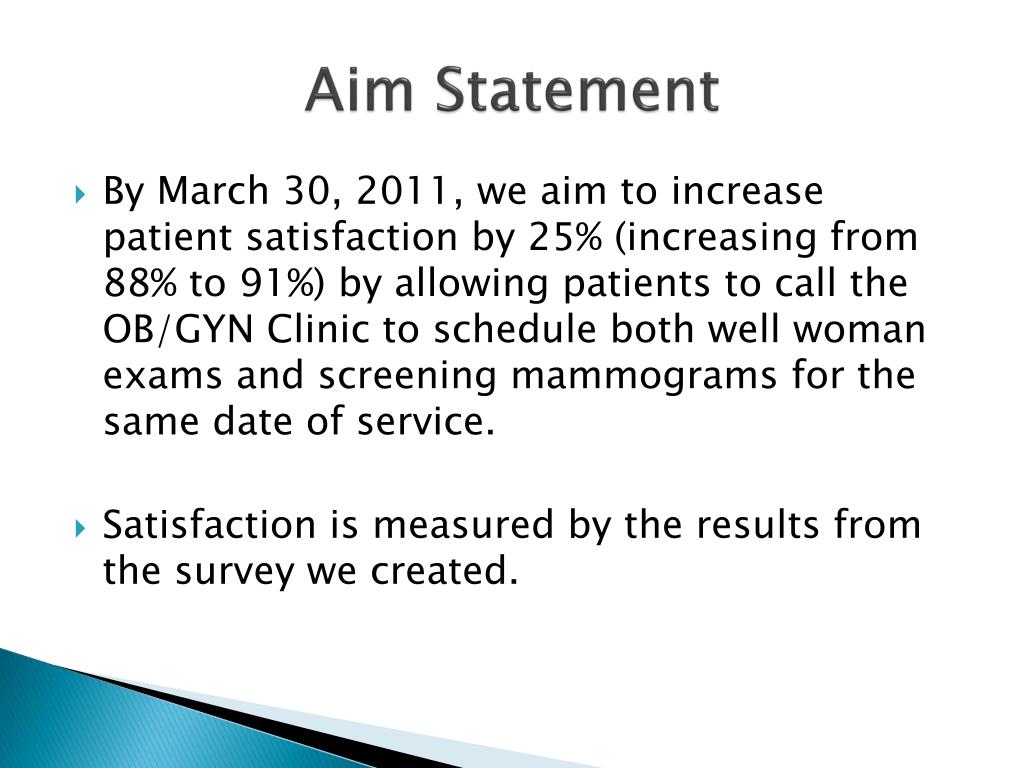 Aim Statement

By March 30, 2011, we aim to increase patient satisfaction by 25% (increasing from 88% to 91%) by allowing patients to call the OB/GYN Clinic to schedule both well woman exams and screening mammograms for the same date of service.

Satisfaction is measured by the results from the survey we created.